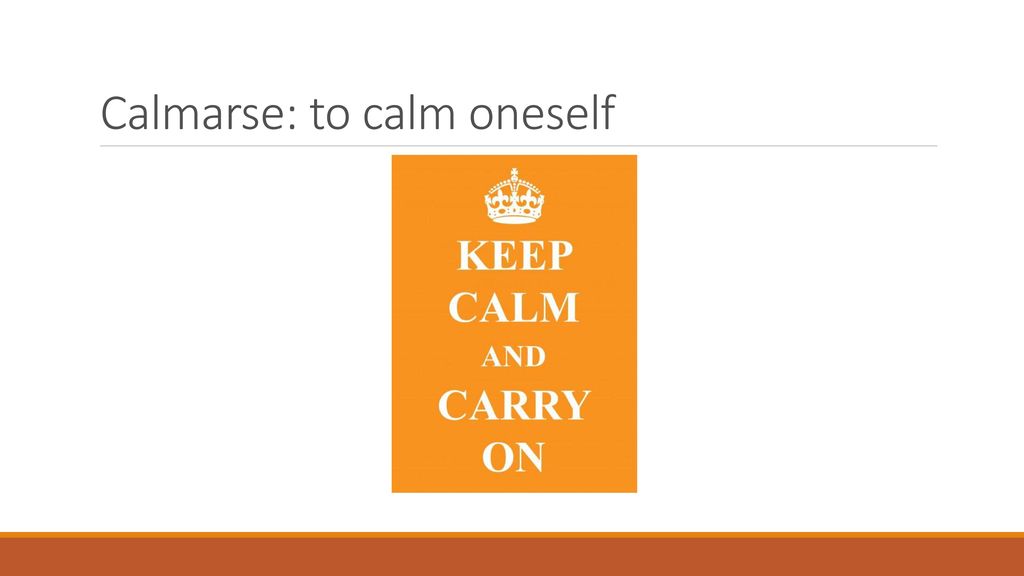 Calmarse: to calm oneself

KEEP
CALM
AND
CARRY
ON